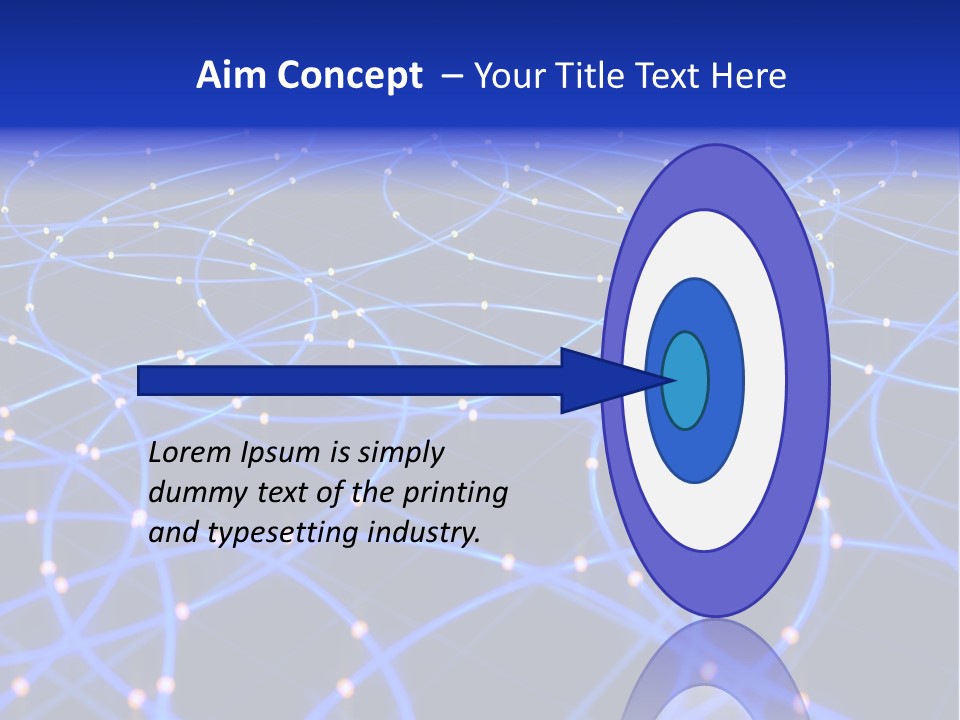 Aim Concept – Your Title Text Here

Lorem Ipsum is simply dummy text of the printing and typesetting industry.